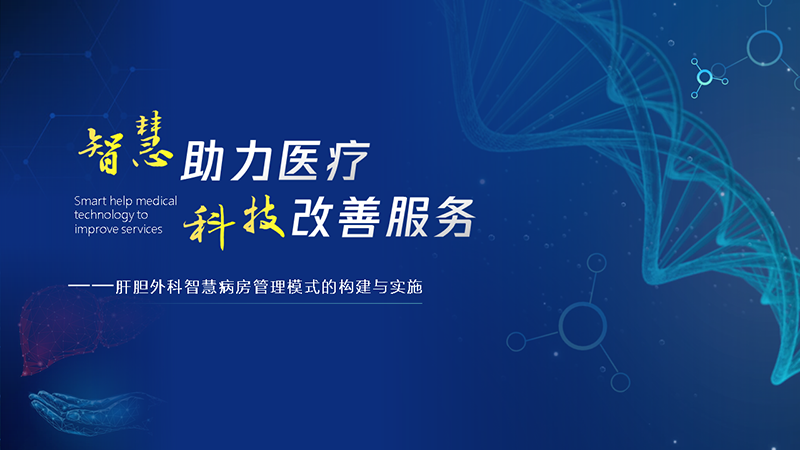 智慧助力医疗

Smart help medical technology to improve services

科技改善服务

——肝胆外科智慧病房管理模式的构建与实施